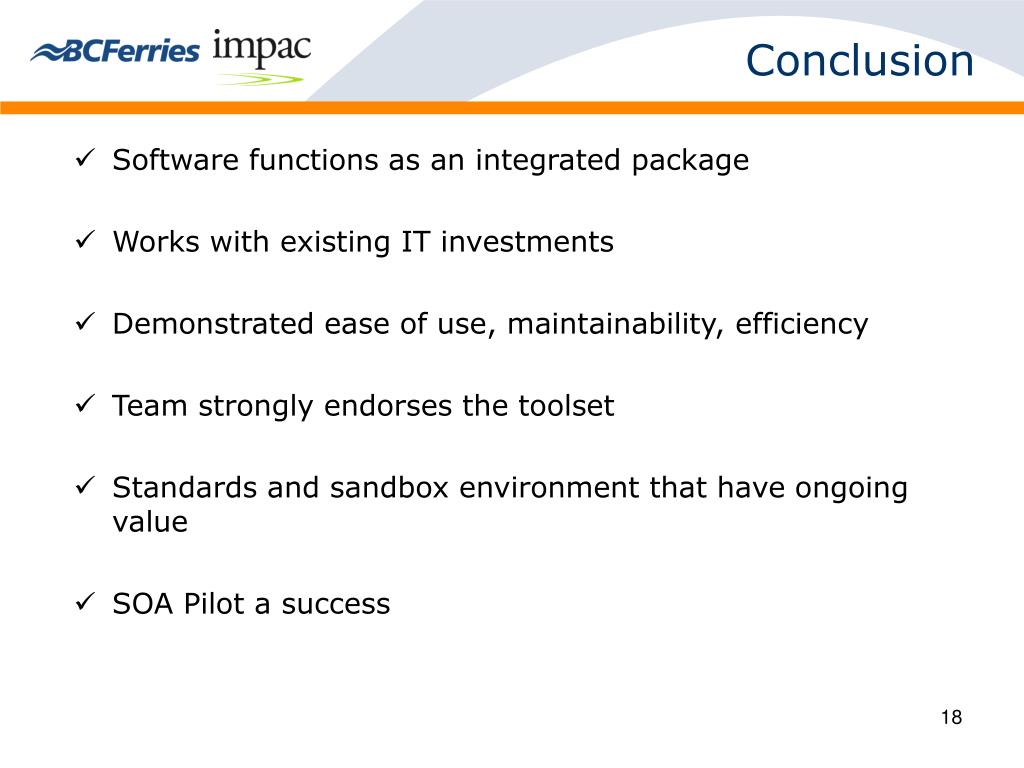 BCFerries impac

Conclusion

✓ Software functions as an integrated package

✓ Works with existing IT investments

✓ Demonstrated ease of use, maintainability, efficiency

✓ Team strongly endorses the toolset

✓ Standards and sandbox environment that have ongoing value

✓ SOA Pilot a success

18